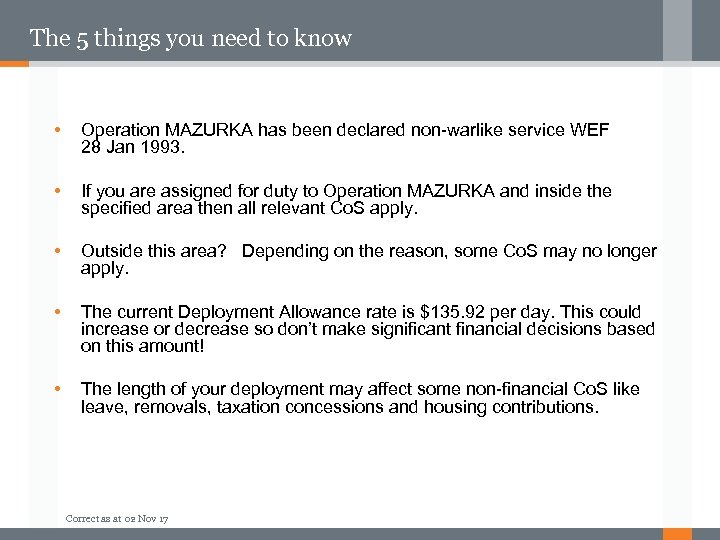 The 5 things you need to know

• Operation MAZURKA has been declared non-warlike service WEF 28 Jan 1993.

• If you are assigned for duty to Operation MAZURKA and inside the specified area then all relevant CoS apply.

• Outside this area? Depending on the reason, some CoS may no longer apply.

• The current Deployment Allowance rate is \$135.92 per day. This could increase or decrease so don't make significant financial decisions based on this amount!

• The length of your deployment may affect some non-financial CoS like leave, removals, taxation concessions and housing contributions.

Correct as at 02 Nov 17